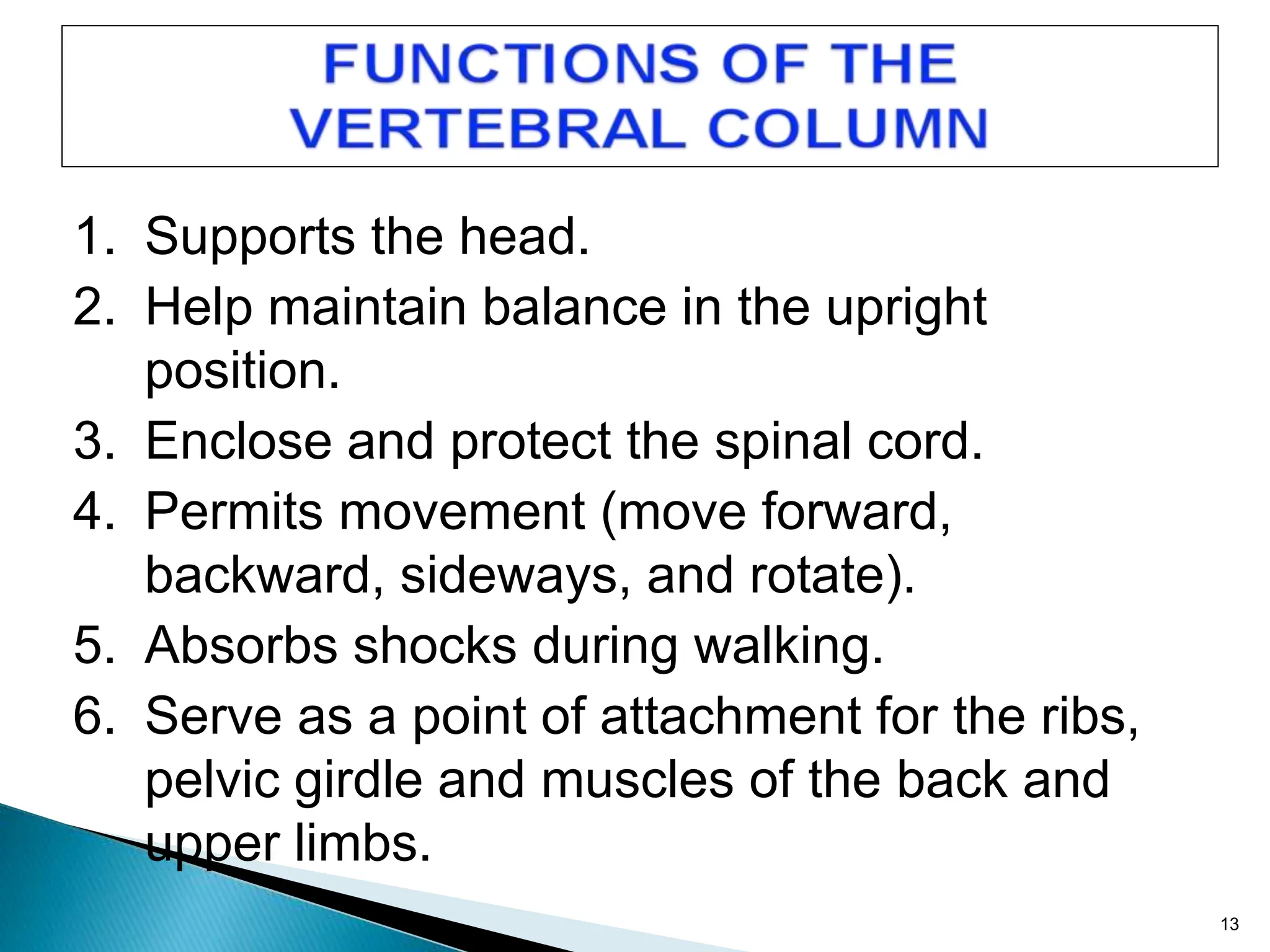 FUNCTIONS OF THE VERTEBRAL COLUMN

1. Supports the head.
2. Help maintain balance in the upright position.
3. Enclose and protect the spinal cord.
4. Permits movement (move forward, backward, sideways, and rotate).
5. Absorbs shocks during walking.
6. Serve as a point of attachment for the ribs, pelvic girdle and muscles of the back and upper limbs.

13